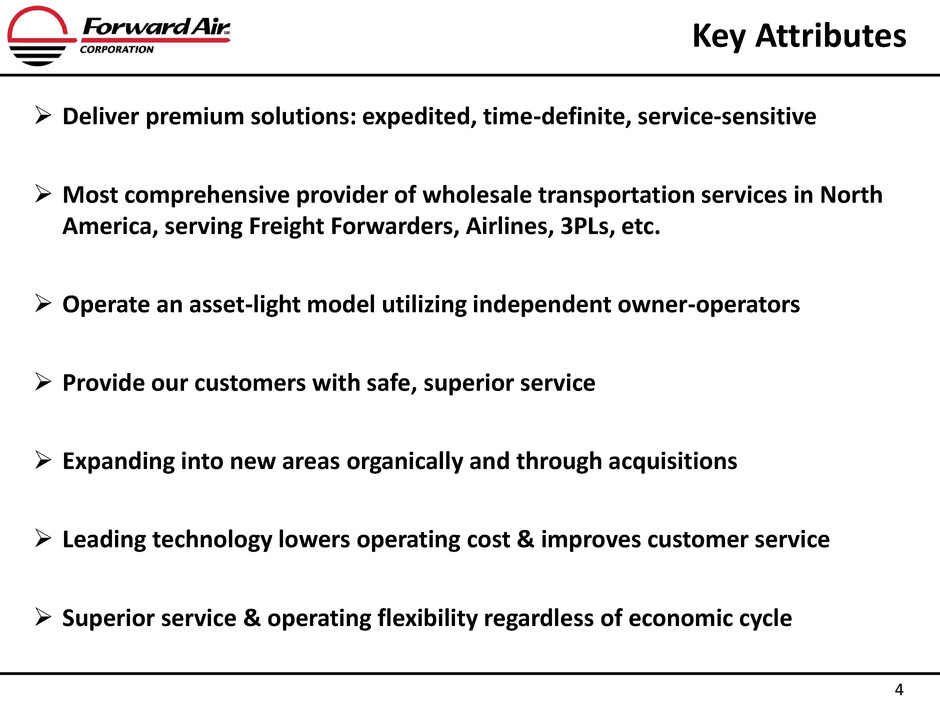 Forward Air
CORPORATION

Key Attributes

➢ Deliver premium solutions: expedited, time-definite, service-sensitive

➢ Most comprehensive provider of wholesale transportation services in North America, serving Freight Forwarders, Airlines, 3PLs, etc.

➢ Operate an asset-light model utilizing independent owner-operators

➢ Provide our customers with safe, superior service

➢ Expanding into new areas organically and through acquisitions

➢ Leading technology lowers operating cost & improves customer service

➢ Superior service & operating flexibility regardless of economic cycle

4